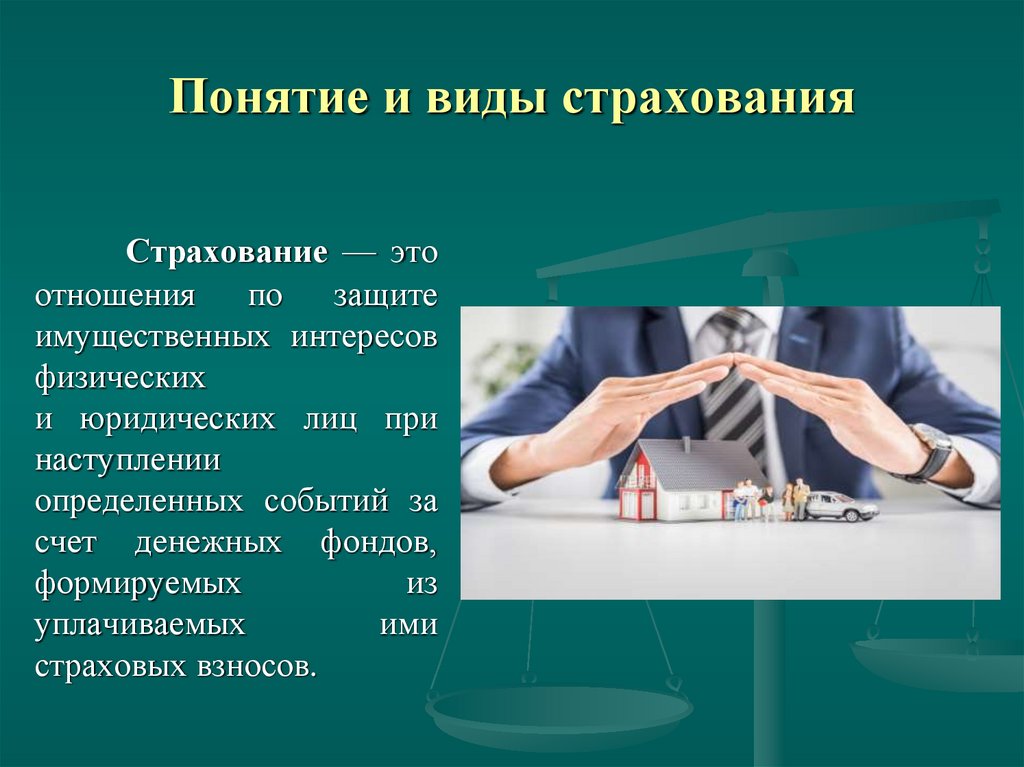 Понятие и виды страхования

Страхование — это отношения по защите имущественных интересов физических
и юридических лиц при наступлении
определенных событий за счет денежных фондов, формируемых из уплачиваемых ими страховых взносов.